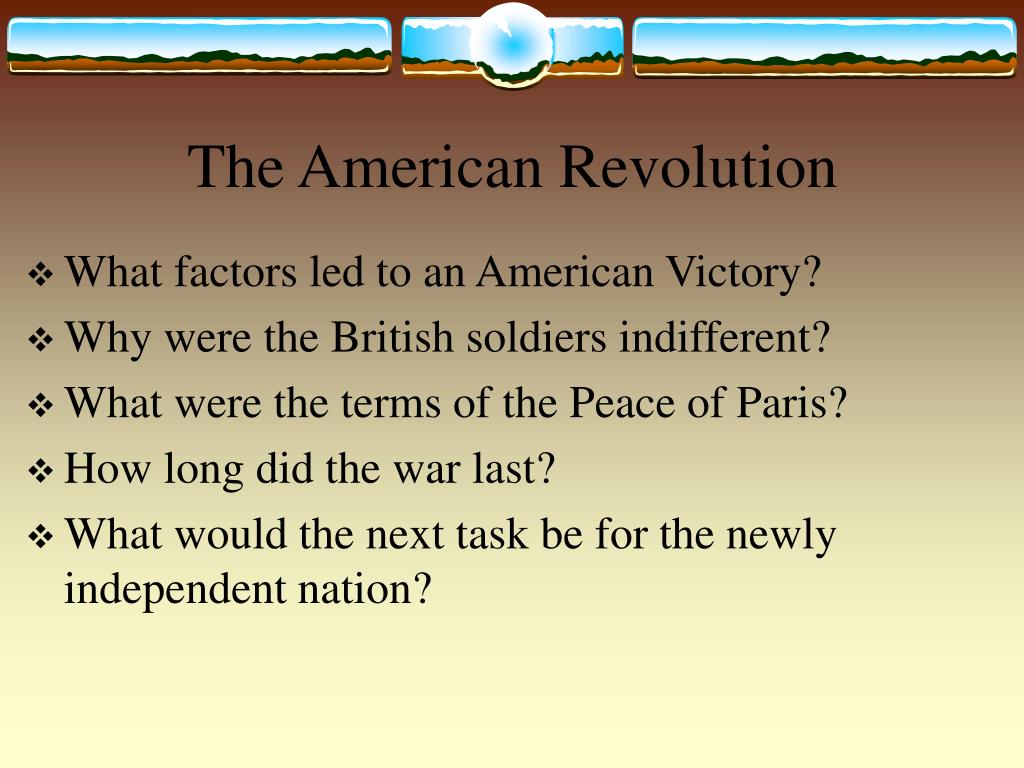 The American Revolution

❖ What factors led to an American Victory?
❖ Why were the British soldiers indifferent?
❖ What were the terms of the Peace of Paris?
❖ How long did the war last?
❖ What would the next task be for the newly independent nation?